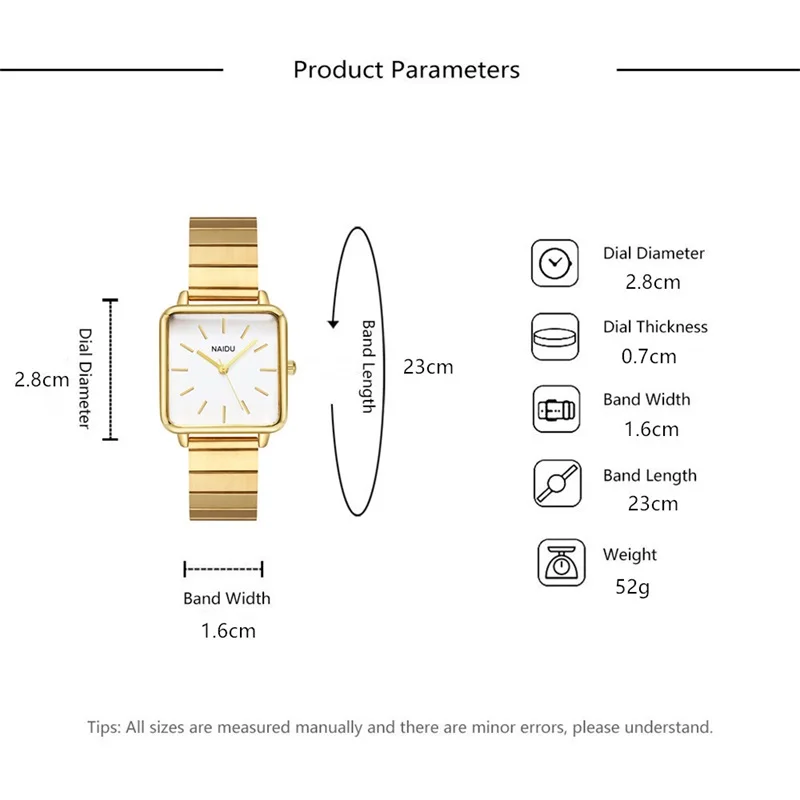 Product Parameters

2.8cm

Dial Diameter

NAIDU

Band Length

23cm

Band Width

1.6cm

Dial Diameter
2.8cm

Dial Thickness
0.7cm

Band Width
1.6cm

Band Length
23cm

Weight
52g

Tips: All sizes are measured manually and there are minor errors, please understand.